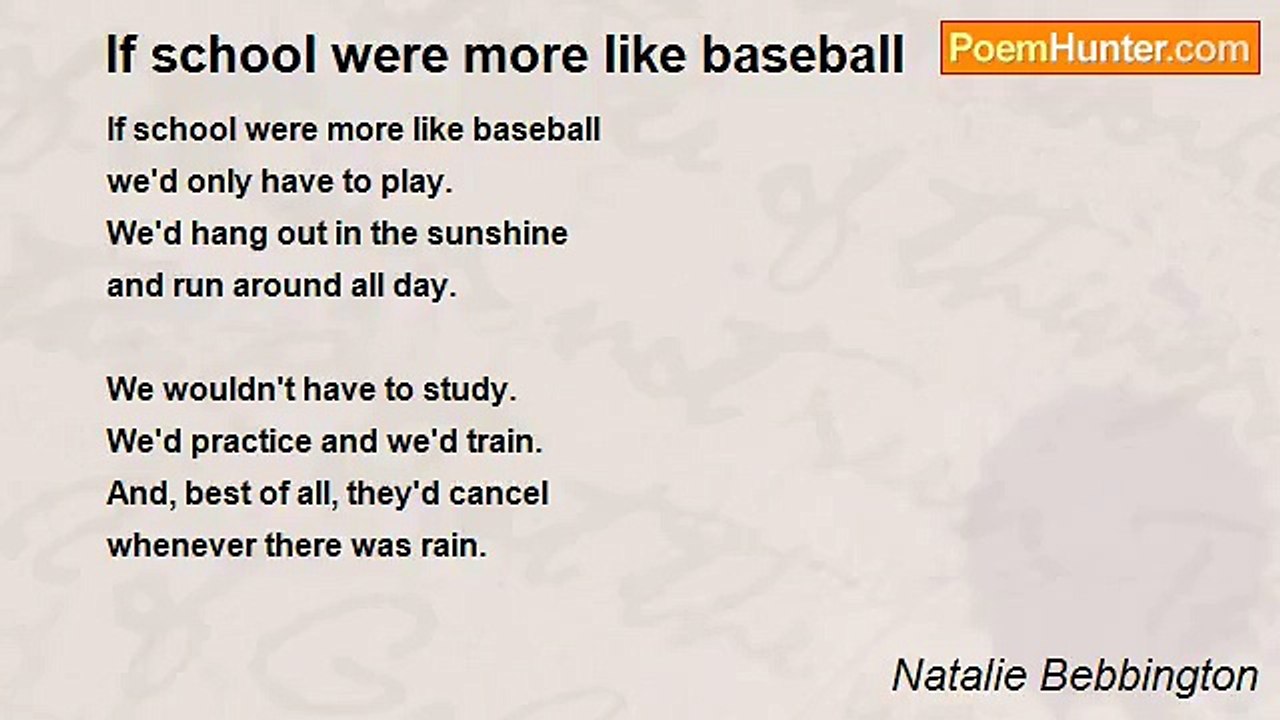 If school were more like baseball

PoemHunter.com

If school were more like baseball
we'd only have to play.
We'd hang out in the sunshine
and run around all day.

We wouldn't have to study.
We'd practice and we'd train.
And, best of all, they'd cancel
whenever there was rain.

Natalie Bebbington